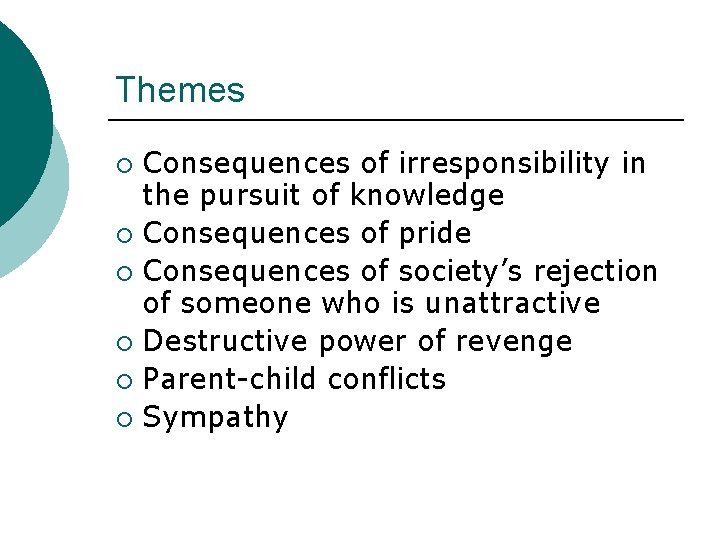 Themes

○ Consequences of irresponsibility in the pursuit of knowledge
○ Consequences of pride
○ Consequences of society's rejection of someone who is unattractive
○ Destructive power of revenge
○ Parent-child conflicts
○ Sympathy